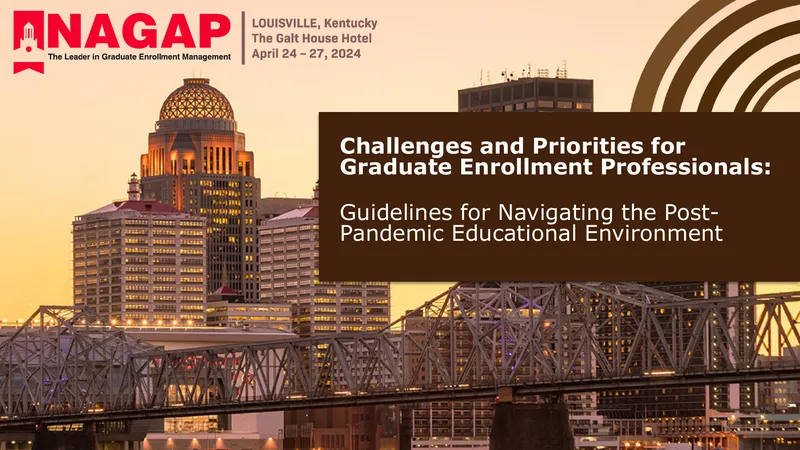 NAGAP
The Leader in Graduate Enrollment Management

LOUISVILLE, Kentucky
The Galt House Hotel
April 24 – 27, 2024

Challenges and Priorities for Graduate Enrollment Professionals:

Guidelines for Navigating the Post-Pandemic Educational Environment